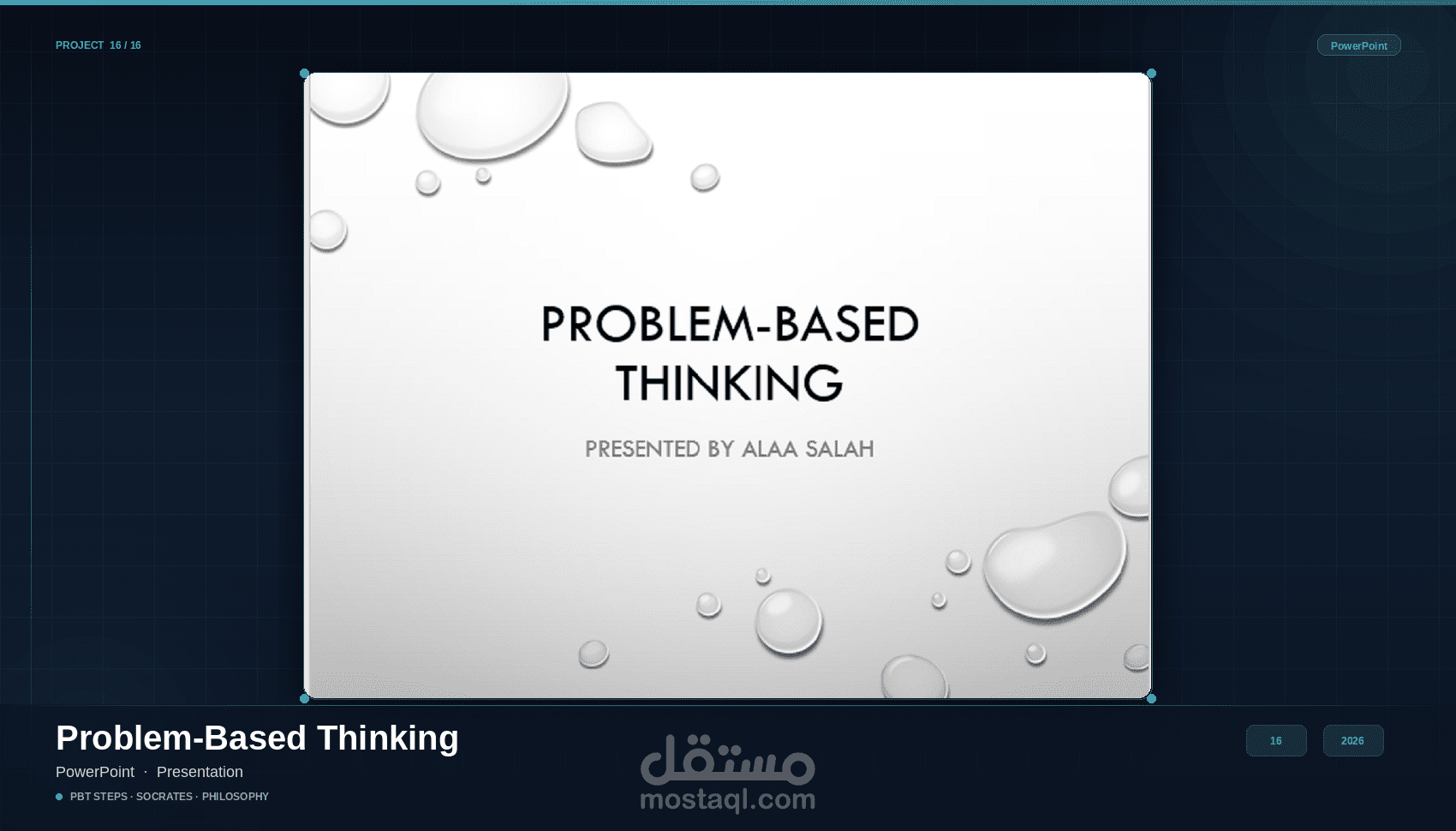 PROJECT 16 / 16

PowerPoint

PROBLEM-BASED THINKING

PRESENTED BY ALAA SALAH

Problem-Based Thinking

PowerPoint · Presentation

PBT STEPS · SOCRATES · PHILOSOPHY

مستقل
mostaql.com

16

2026